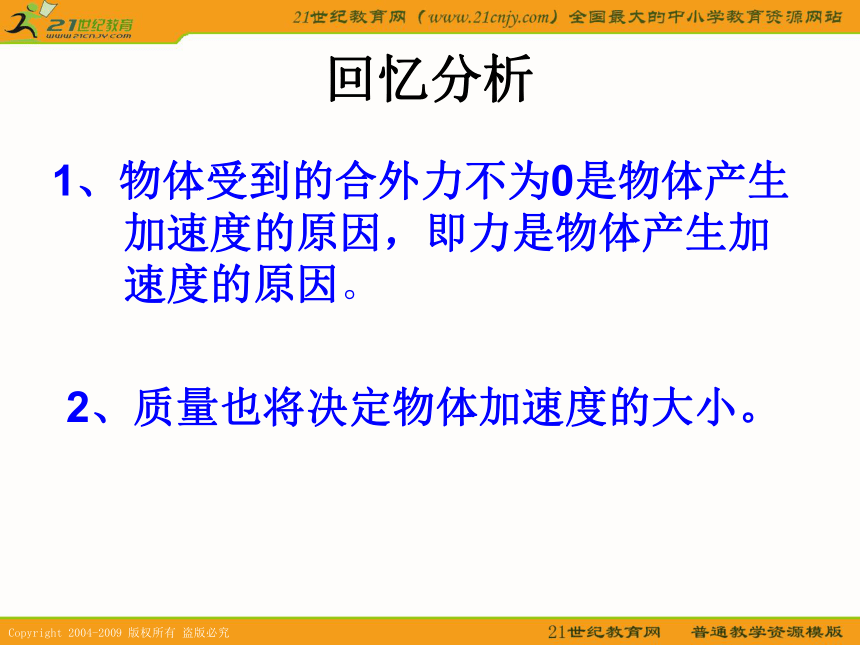 21世纪教育
www.21cnjy.com

21世纪教育网（www.21cnjy.com）全国最大的中小学教育资源网站

回忆分析

1、物体受到的合外力不为0是物体产生加速度的原因，即力是物体产生加速度的原因。

2、质量也将决定物体加速度的大小。

Copyright 2004-2009 版权所有 盗版必究

21世纪教育网　普通教学资源模版